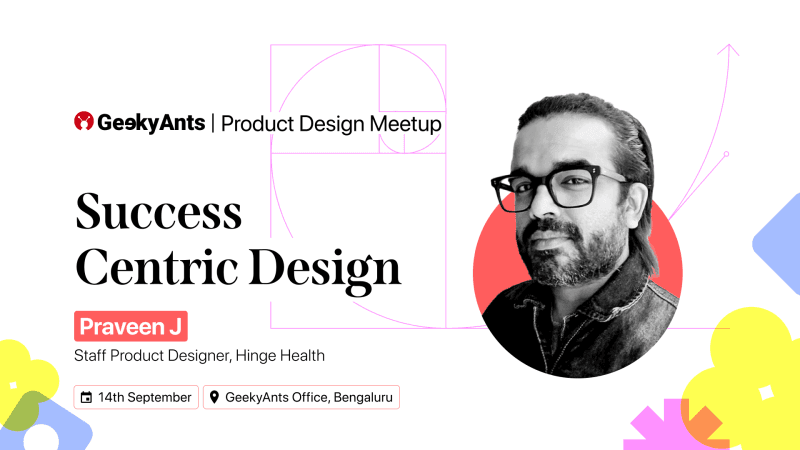 GeekyAnts | Product Design Meetup

Success Centric Design

Praveen J

Staff Product Designer, Hinge Health

14th September

GeekyAnts Office, Bengaluru